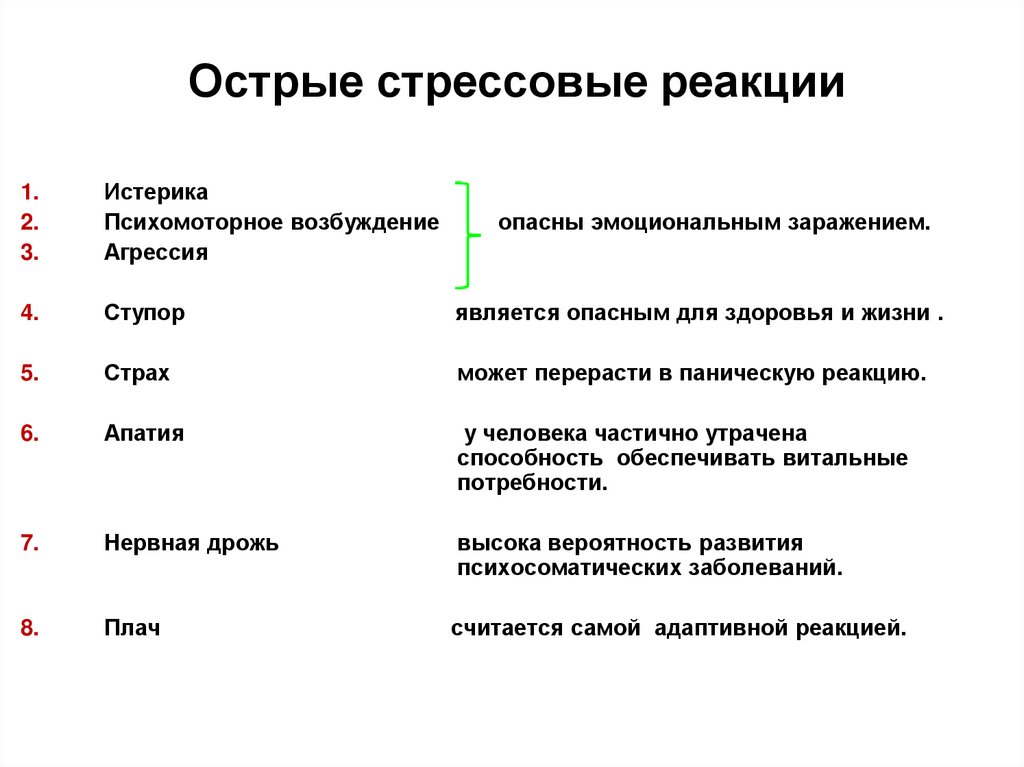 Острые стрессовые реакции

1. Истерика
2. Психомоторное возбуждение опасны эмоциональным заражением.
3. Агрессия

4. Ступор является опасным для здоровья и жизни .

5. Страх может перерасти в паническую реакцию.

6. Апатия у человека частично утрачена способность обеспечивать витальные потребности.

7. Нервная дрожь высока вероятность развития психосоматических заболеваний.

8. Плач считается самой адаптивной реакцией.